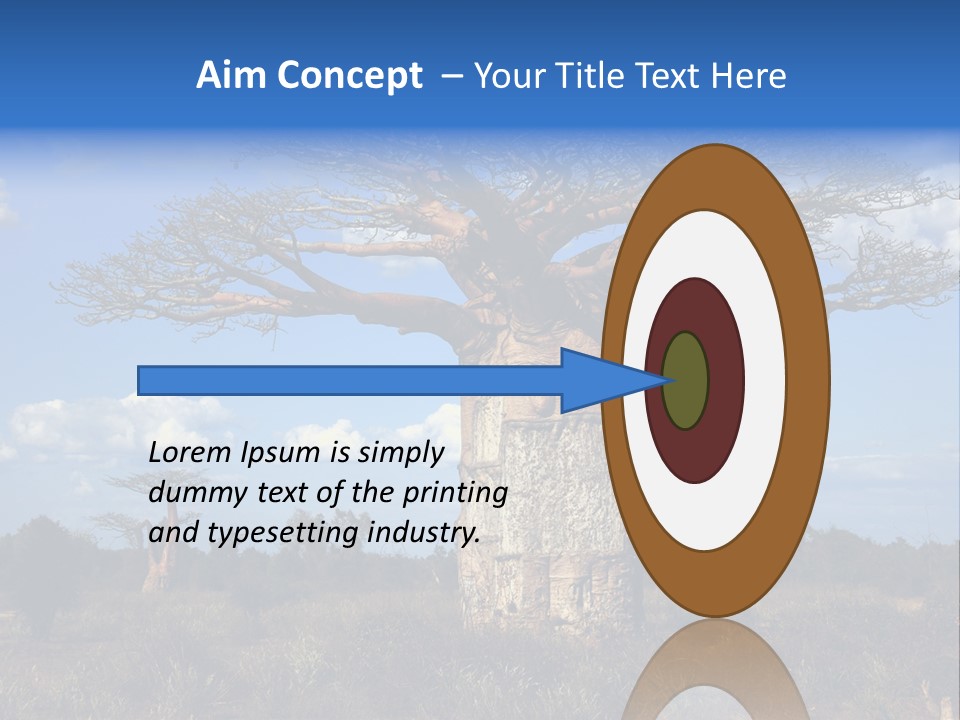 Aim Concept – Your Title Text Here

Lorem Ipsum is simply dummy text of the printing and typesetting industry.